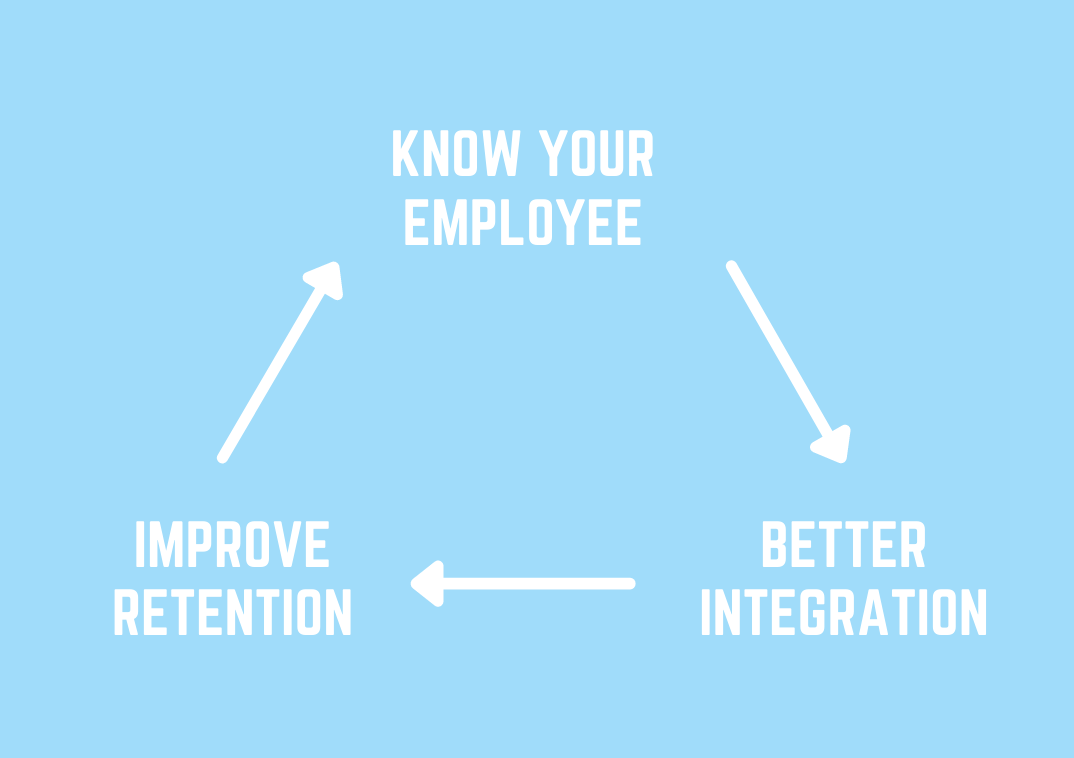 KNOW YOUR EMPLOYEE

BETTER INTEGRATION

IMPROVE RETENTION